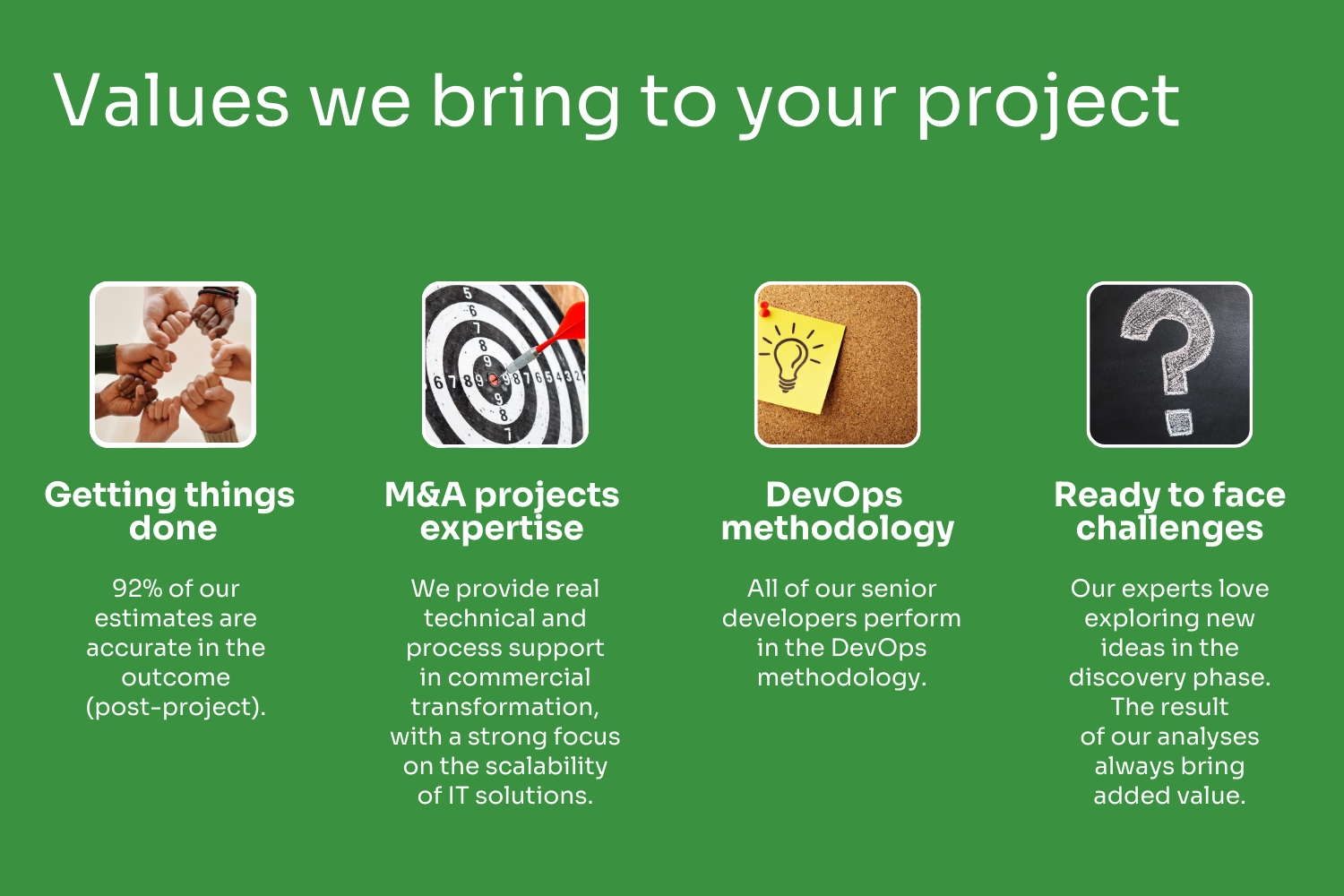 Values we bring to your project

Getting things done

92% of our estimates are accurate in the outcome (post-project).

M&A projects expertise

We provide real technical and process support in commercial transformation, with a strong focus on the scalability of IT solutions.

DevOps methodology

All of our senior developers perform in the DevOps methodology.

Ready to face challenges

Our experts love exploring new ideas in the discovery phase. The result of our analyses always bring added value.